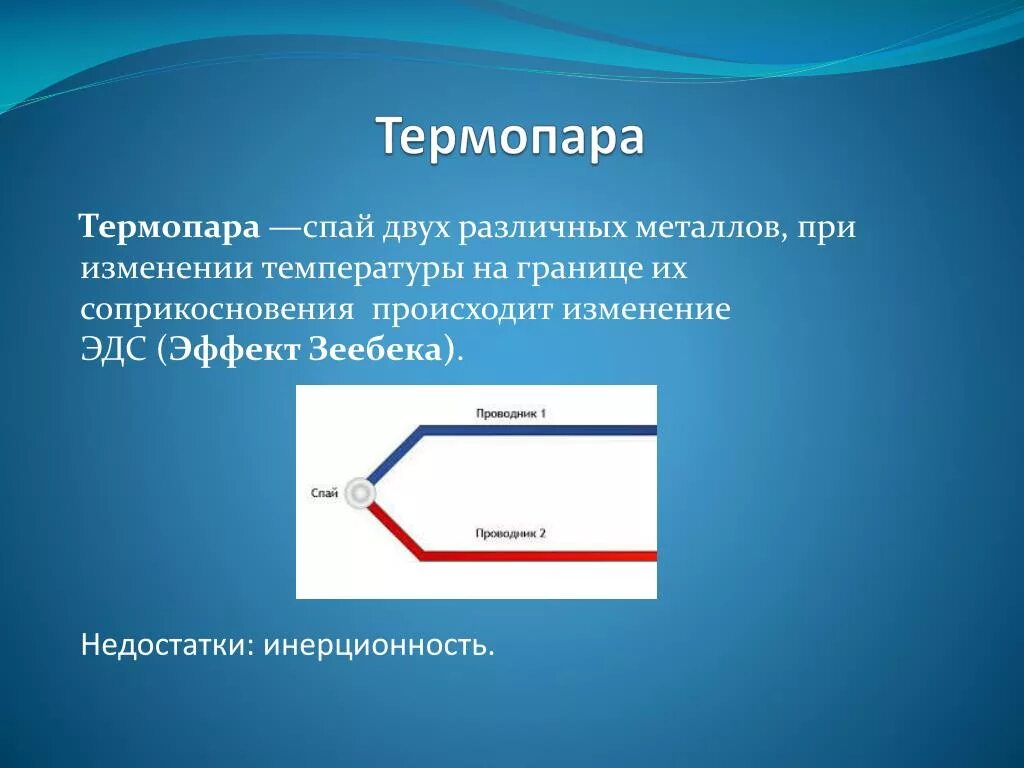 Термопара

Термопара —спай двух различных металлов, при изменении температуры на границе их соприкосновения происходит изменение ЭДС (Эффект Зеебека).

Проводник 1

Спай

Проводник 2

Недостатки: инерционность.